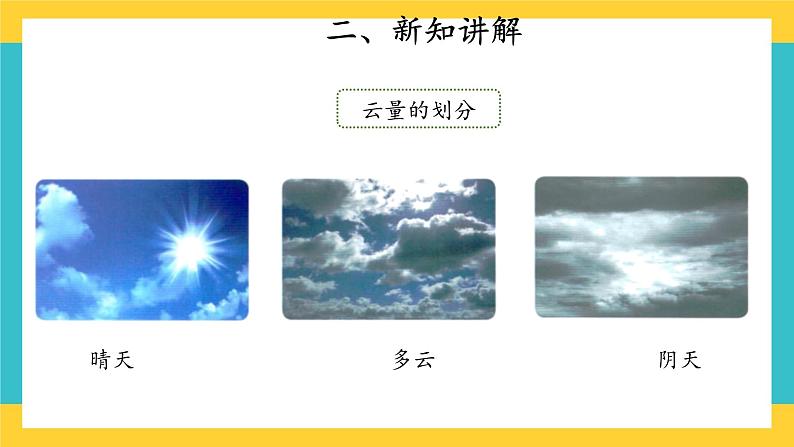 二、新知讲解

云量的划分

晴天

多云

阴天